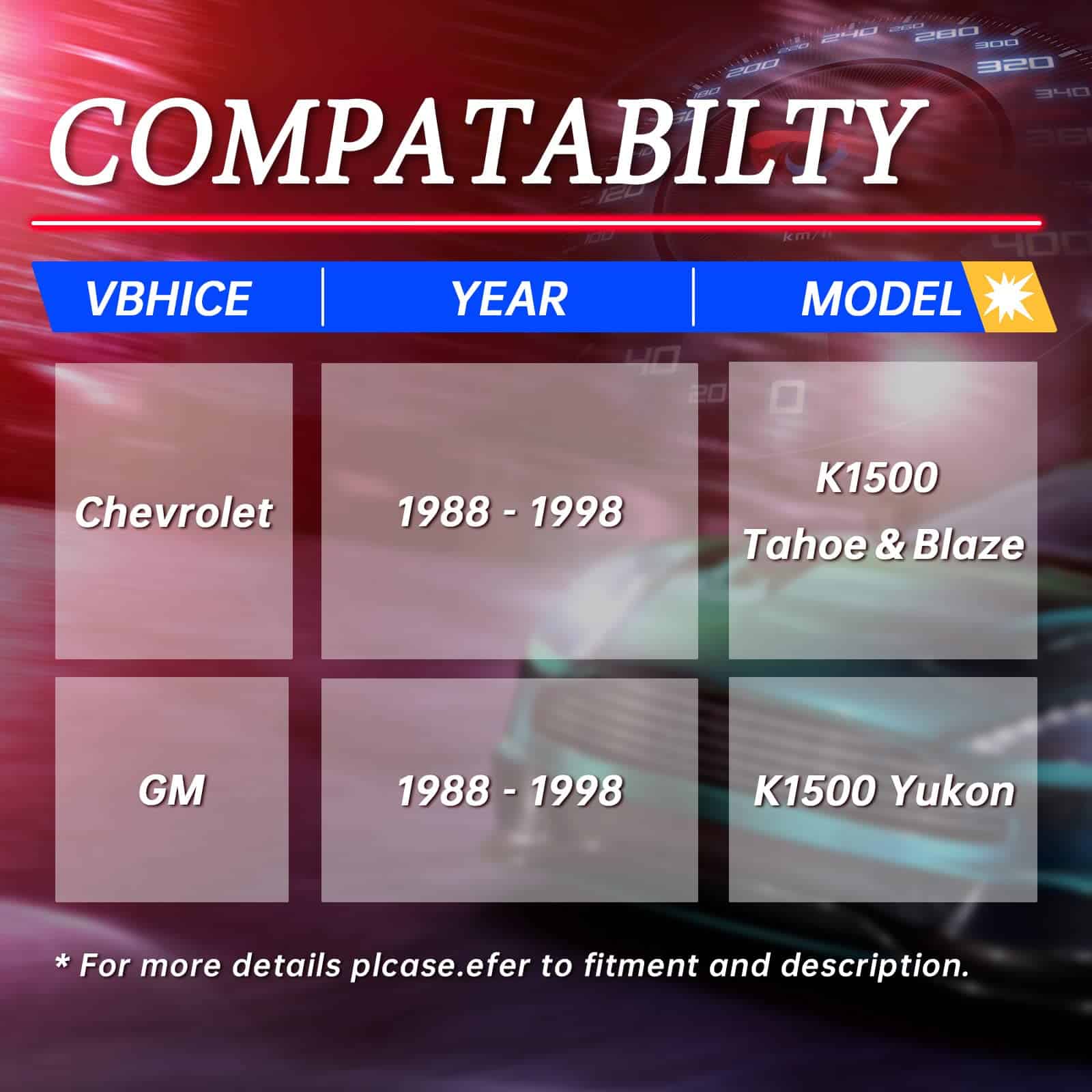 COMPATABILTY

| VBHICE | YEAR | MODEL |
|---|---|---|
| Chevrolet | 1988 - 1998 | K1500 Tahoe & Blaze |
| GM | 1988 - 1998 | K1500 Yukon |

* For more details plcase.efer to fitment and description.